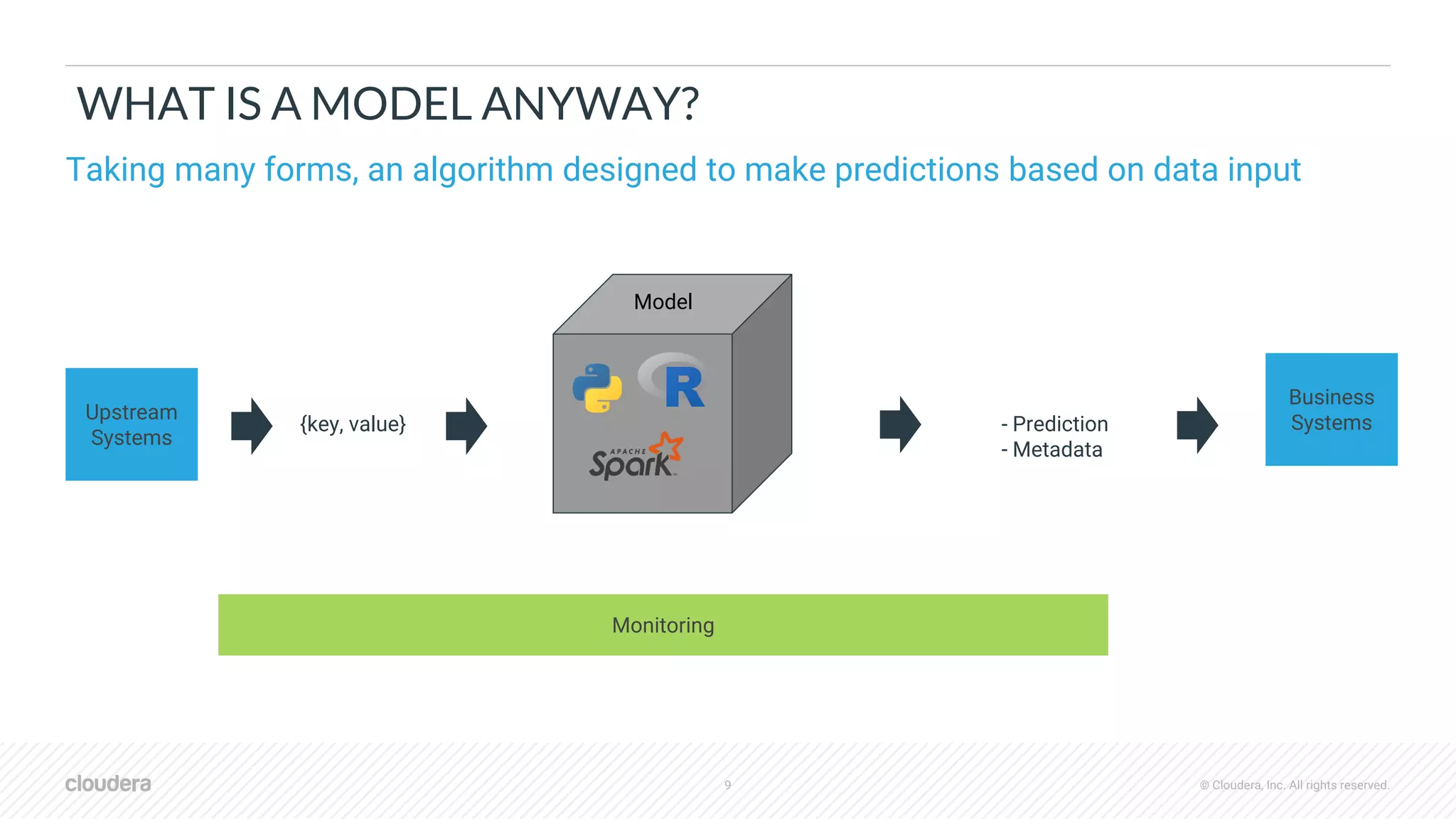 WHAT IS A MODEL ANYWAY?

Taking many forms, an algorithm designed to make predictions based on data input

Upstream Systems

{key, value}

Model

R

APACHE Spark

- Prediction
- Metadata

Business Systems

Monitoring

cloudera

9

© Cloudera, Inc. All rights reserved.